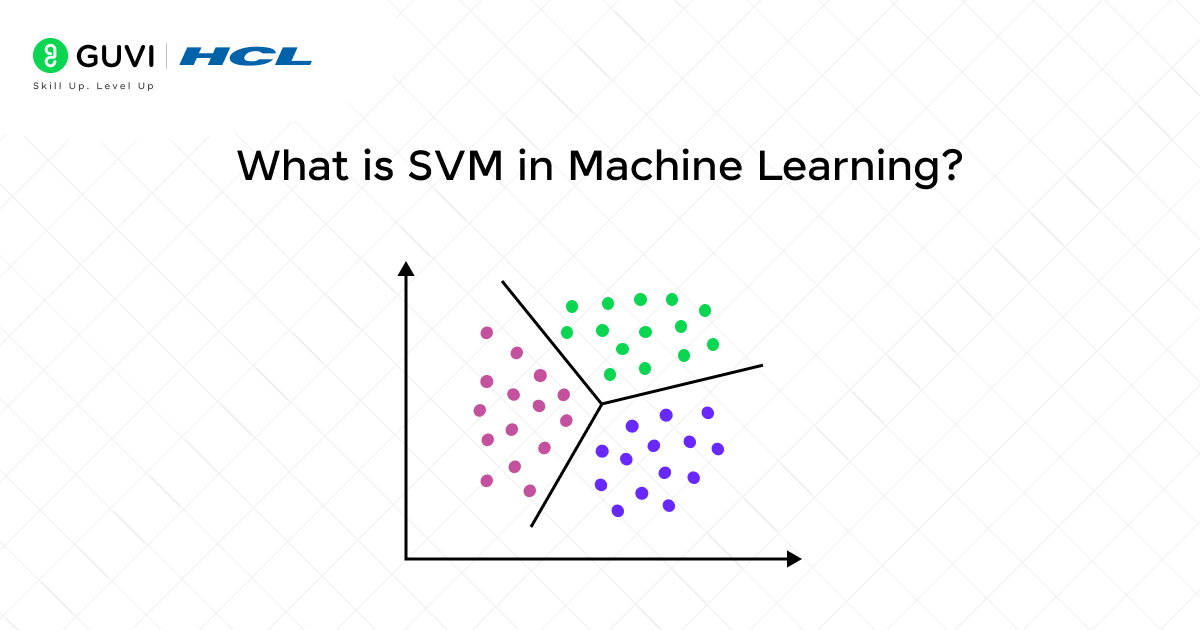 GUVI | HCL
Skill Up. Level Up

What is SVM in Machine Learning?